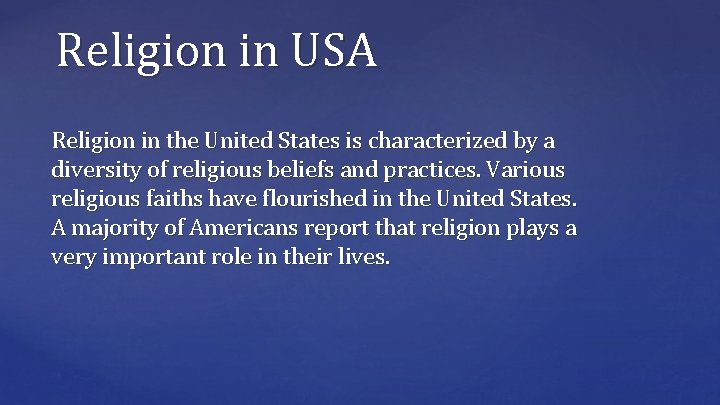 Religion in USA

Religion in the United States is characterized by a diversity of religious beliefs and practices. Various religious faiths have flourished in the United States. A majority of Americans report that religion plays a very important role in their lives.